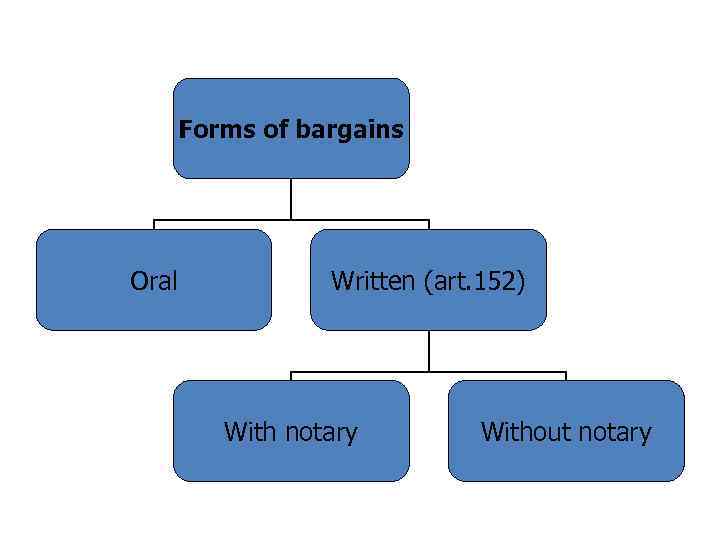 Forms of bargains

Oral

Written (art.152)

With notary

Without notary